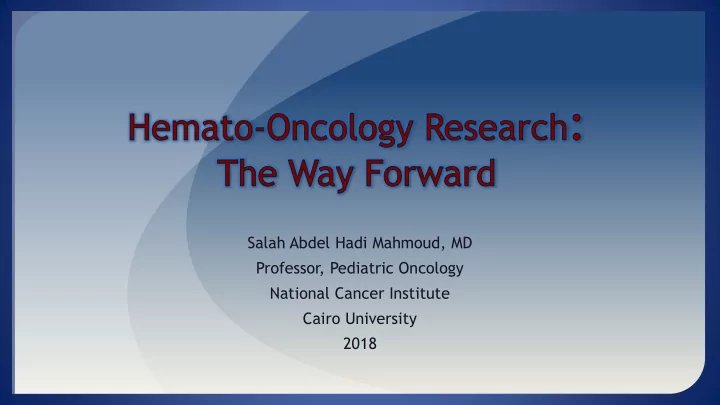 Hemato-Oncology Research:
The Way Forward

Salah Abdel Hadi Mahmoud, MD
Professor, Pediatric Oncology
National Cancer Institute
Cairo University
2018